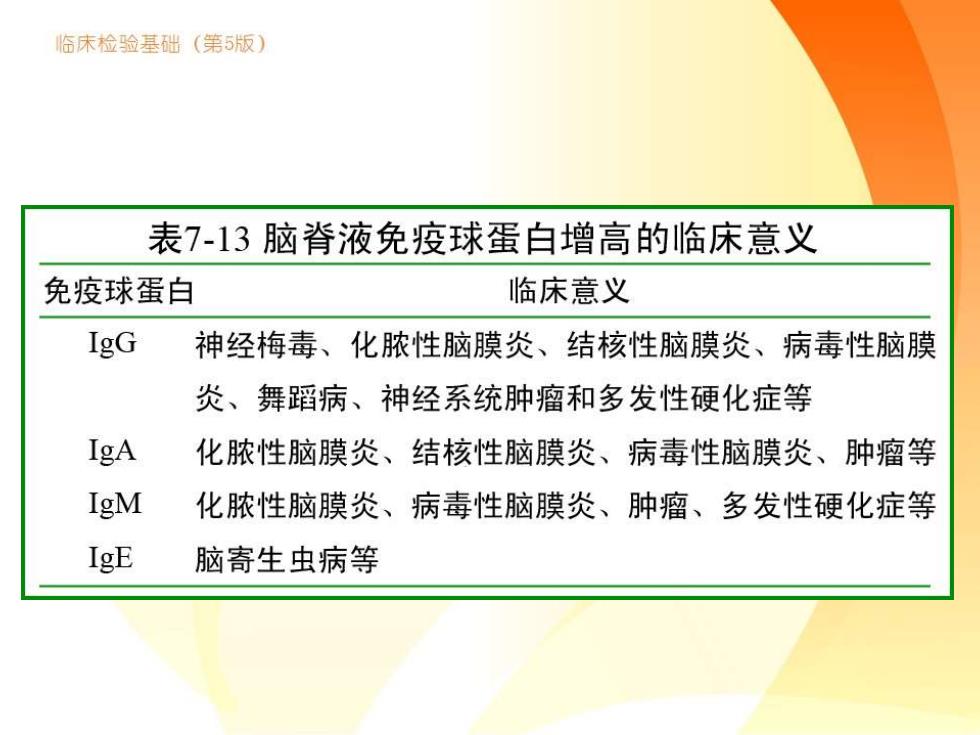 临床检验基础（第5版）

表7-13 脑脊液免疫球蛋白增高的临床意义

| 免疫球蛋白 | 临床意义 |
|---|---|
| IgG | 神经梅毒、化脓性脑膜炎、结核性脑膜炎、病毒性脑膜炎、舞蹈病、神经系统肿瘤和多发性硬化症等 |
| IgA | 化脓性脑膜炎、结核性脑膜炎、病毒性脑膜炎、肿瘤等 |
| IgM | 化脓性脑膜炎、病毒性脑膜炎、肿瘤、多发性硬化症等 |
| IgE | 脑寄生虫病等 |